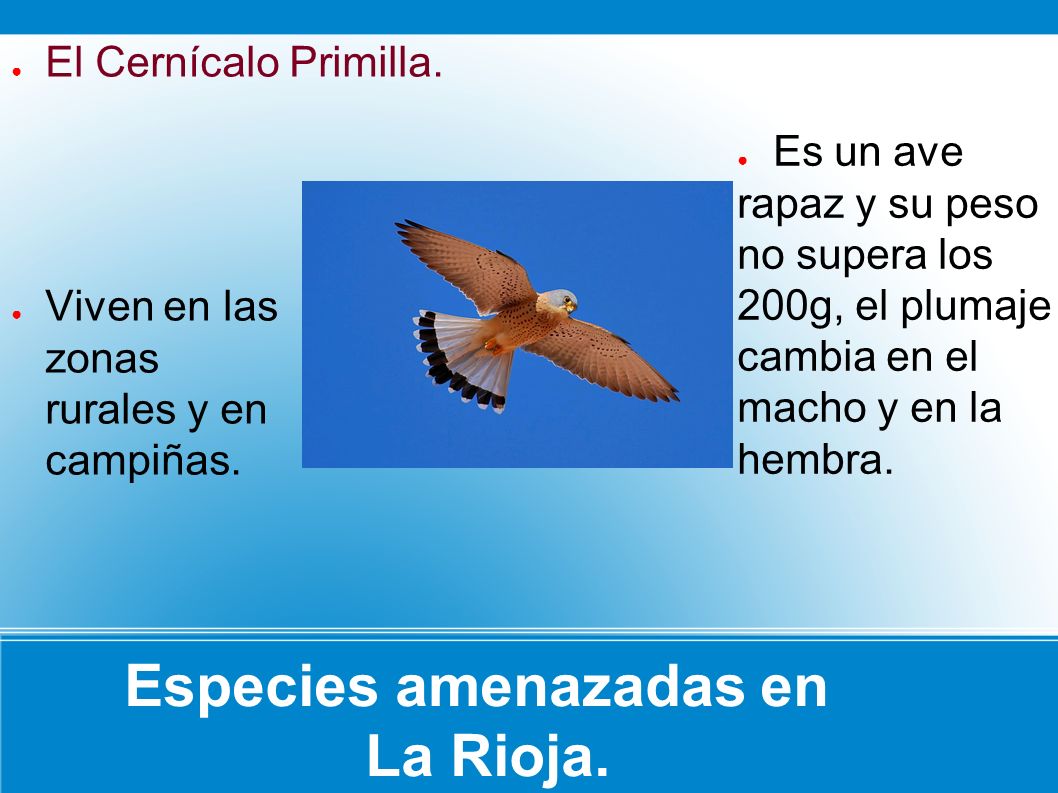 ● El Cernícalo Primilla.

● Viven en las zonas rurales y en campiñas.

● Es un ave rapaz y su peso no supera los 200g, el plumaje cambia en el macho y en la hembra.

Especies amenazadas en La Rioja.